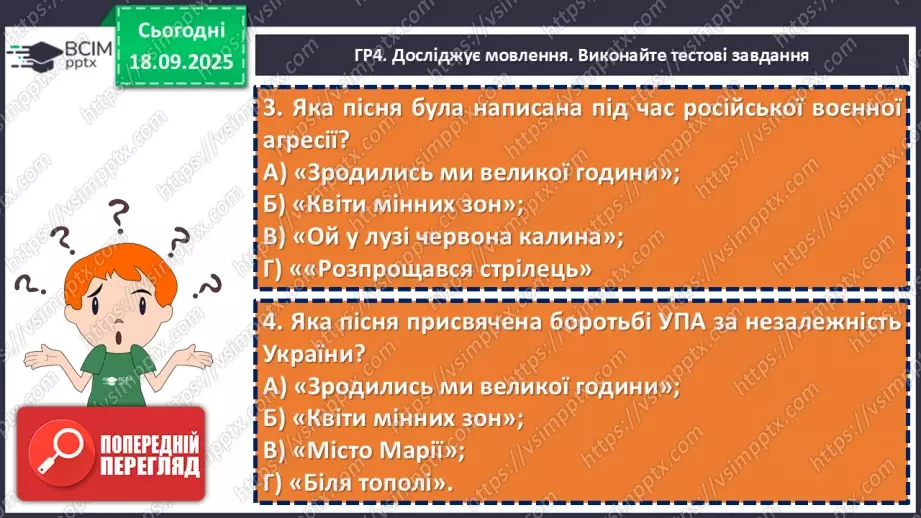 ВСІМ pptx

Сьогодні 18.09.2025

ГР4. Досліджує мовлення. Виконайте тестові завдання

3. Яка пісня була написана під час російської воєнної агресії?
А) «Зродились ми великої години»;
Б) «Квіти мінних зон»;
В) «Ой у лузі червона калина»;
Г) ««Розпрощався стрілець»

4. Яка пісня присвячена боротьбі УПА за незалежність України?
А) «Зродились ми великої години»;
Б) «Квіти мінних зон»;
В) «Місто Марії»;
Г) «Біля тополі».

ПОПЕРЕДНІЙ ПЕРЕГЛЯД

https://vsimpptx.com